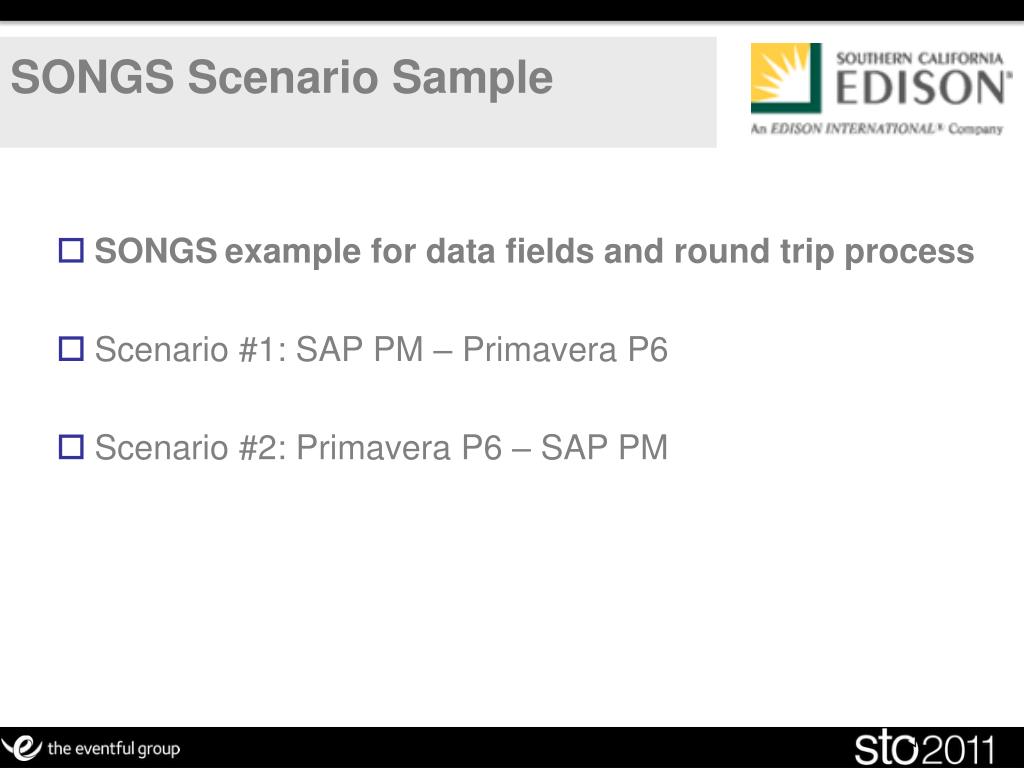 SONGS Scenario Sample

SOUTHERN CALIFORNIA EDISON®
An EDISON INTERNATIONAL® Company

SONGS example for data fields and round trip process

Scenario #1: SAP PM – Primavera P6

Scenario #2: Primavera P6 – SAP PM

the eventful group

stc 2011